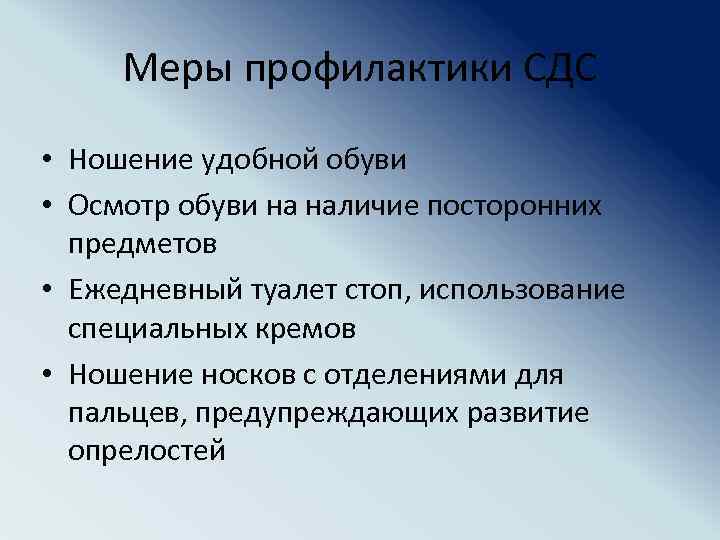 Меры профилактики СДС

• Ношение удобной обуви
• Осмотр обуви на наличие посторонних предметов
• Ежедневный туалет стоп, использование специальных кремов
• Ношение носков с отделениями для пальцев, предупреждающих развитие опрелостей